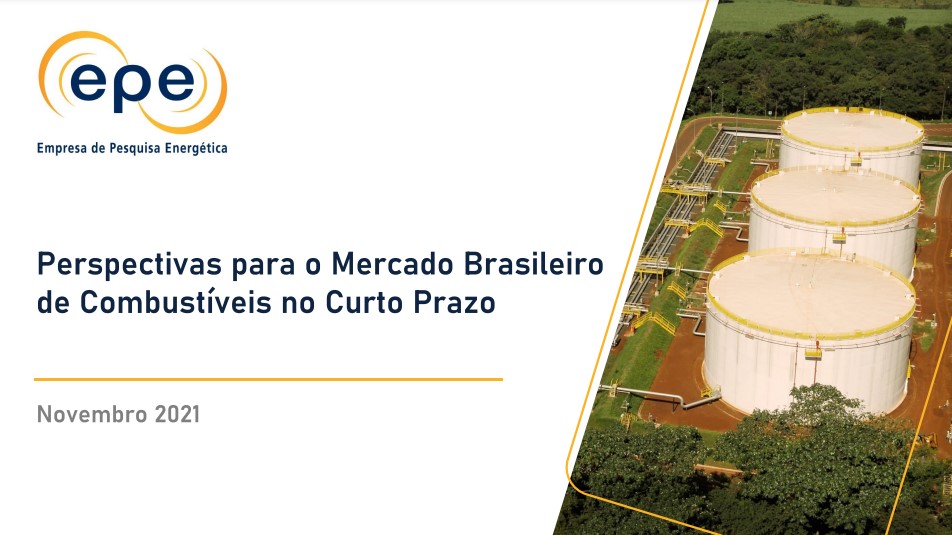 epe
Empresa de Pesquisa Energética

Perspectivas para o Mercado Brasileiro de Combustíveis no Curto Prazo

Novembro 2021